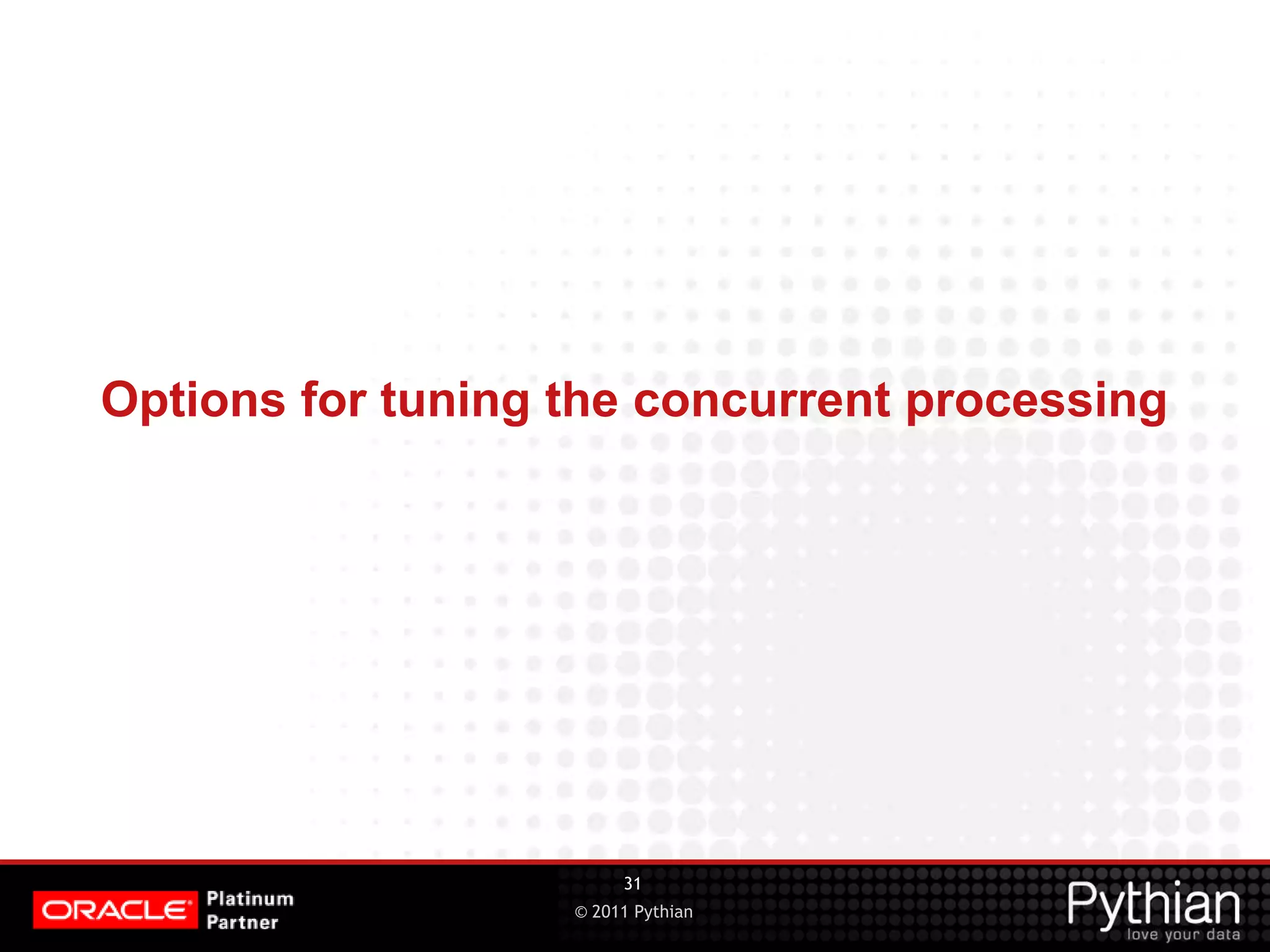 Options for tuning the concurrent processing

ORACLE Platinum Partner

31
© 2011 Pythian

Pythian
love your data